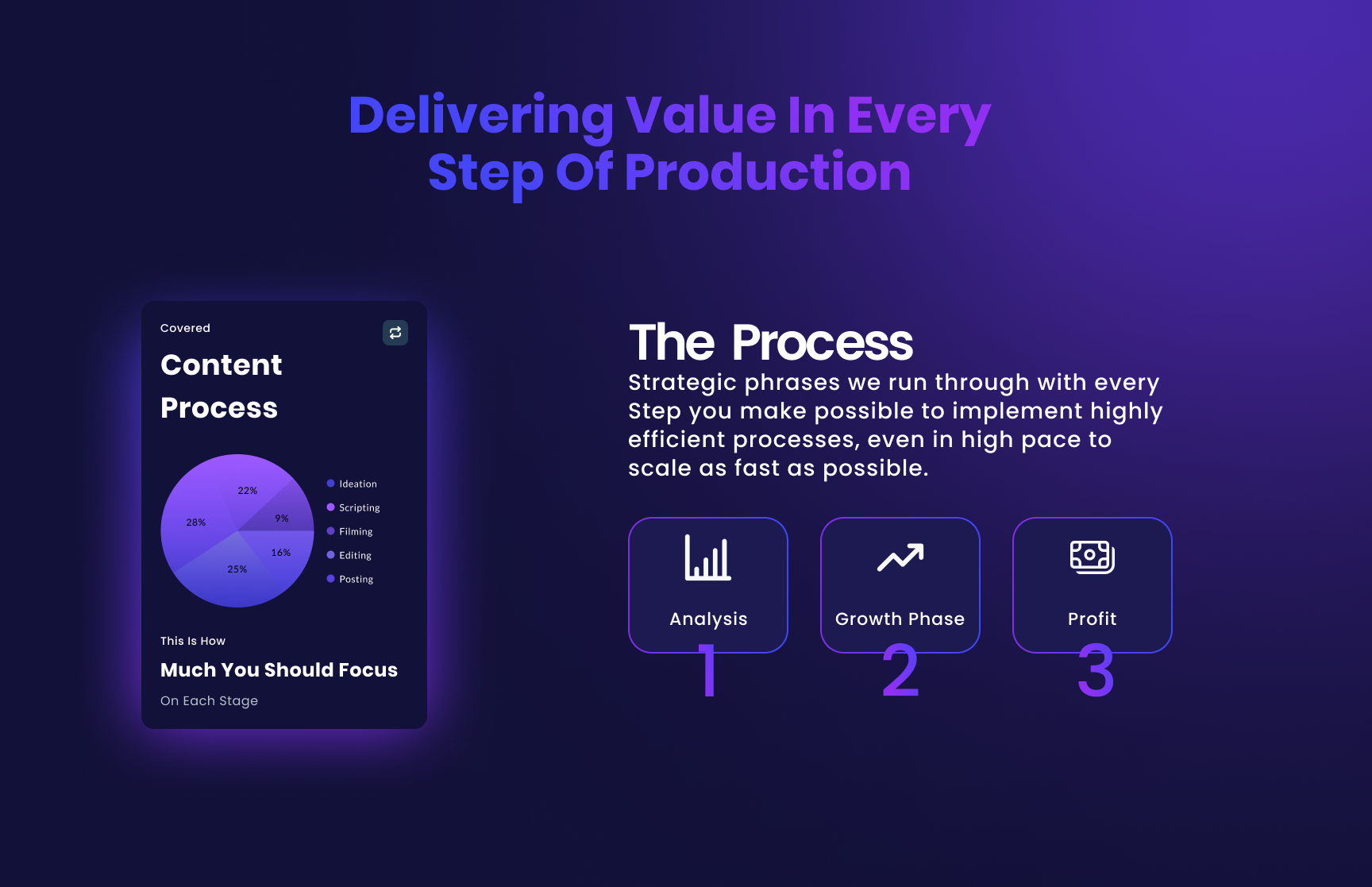 Delivering Value In Every Step Of Production

Covered

Content Process

22%
9%
28%
16%
25%

Ideation
Scripting
Filming
Editing
Posting

This Is How

Much You Should Focus

On Each Stage

The Process

Strategic phrases we run through with every Step you make possible to implement highly efficient processes, even in high pace to scale as fast as possible.

Analysis
1

Growth Phase
2

Profit
3